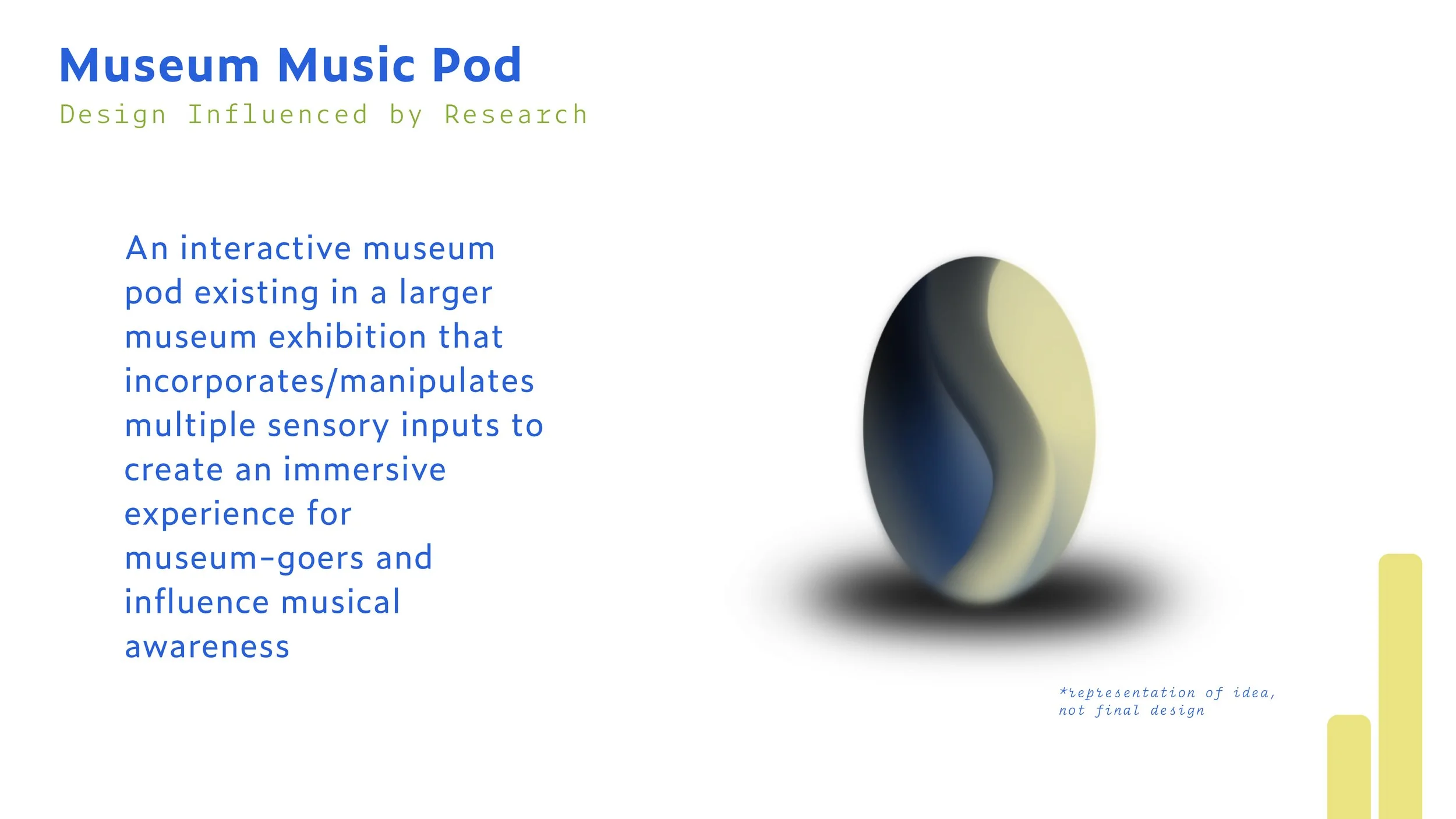 Museum Music Pod
Design Influenced by Research

An interactive museum pod existing in a larger museum exhibition that incorporates/manipulates multiple sensory inputs to create an immersive experience for museum-goers and influence musical awareness

*representation of idea, not final design